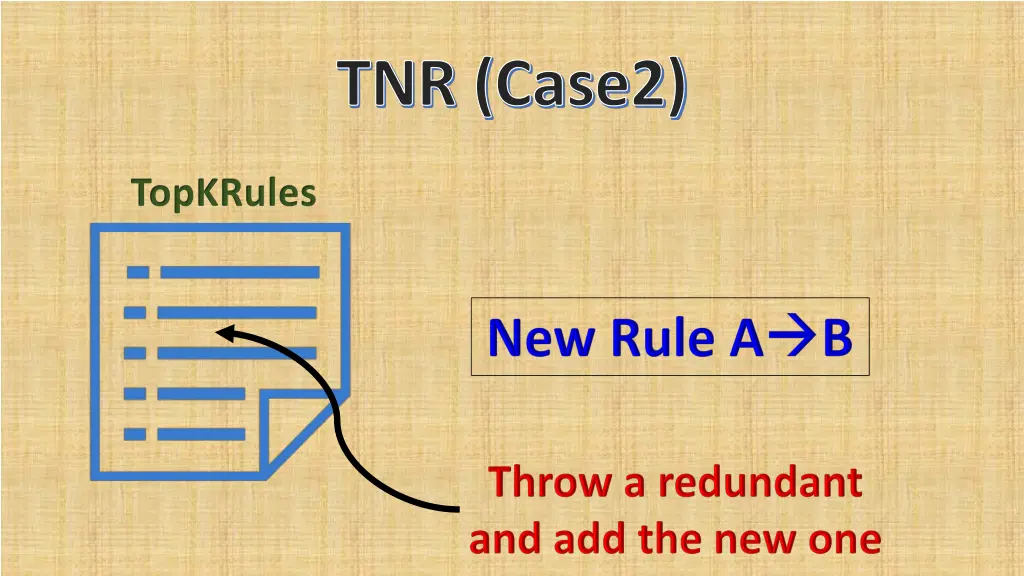 TNR (Case2)

TopKRules

New Rule A→B

Throw a redundant and add the new one